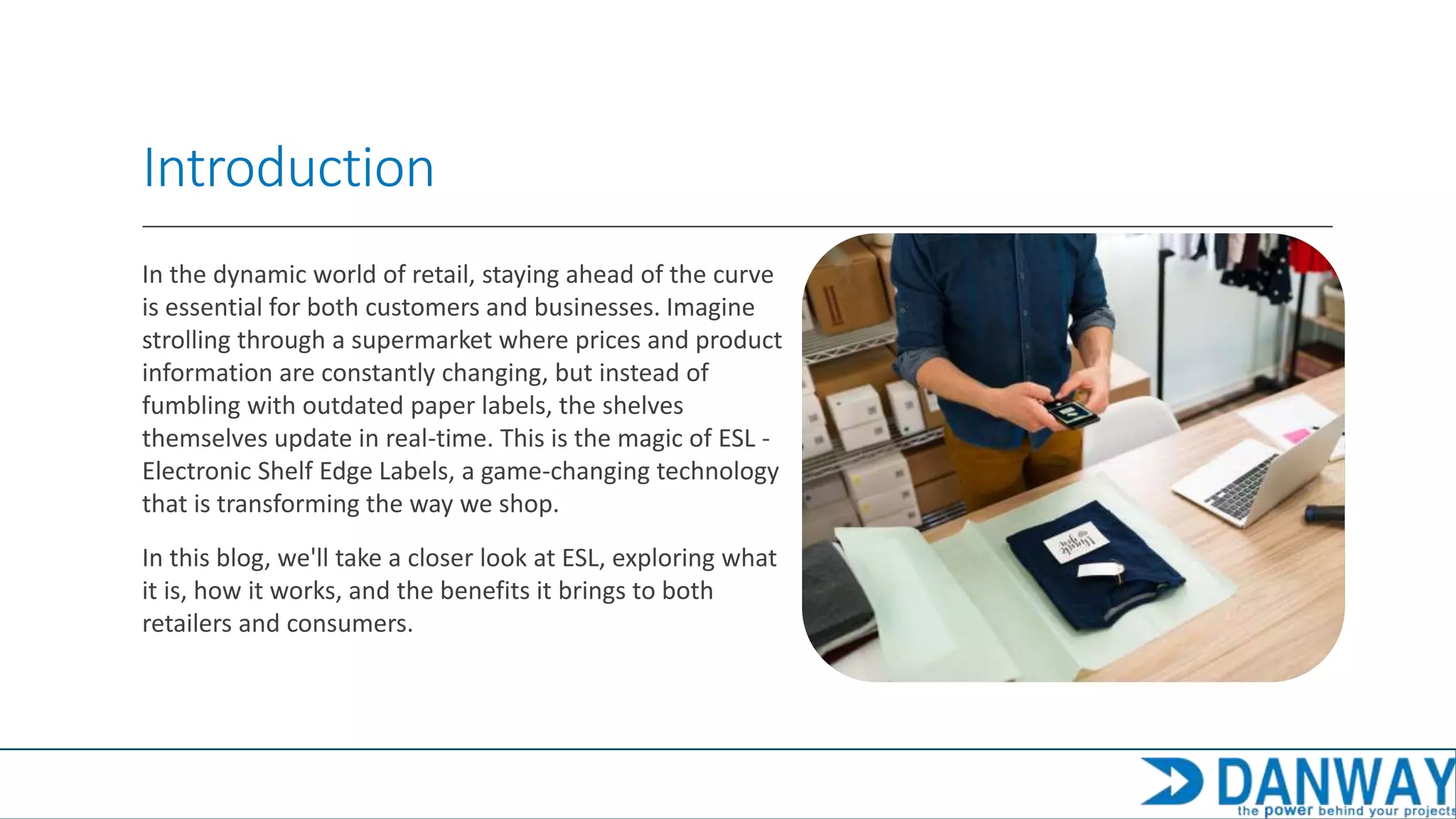 Introduction

In the dynamic world of retail, staying ahead of the curve is essential for both customers and businesses. Imagine strolling through a supermarket where prices and product information are constantly changing, but instead of fumbling with outdated paper labels, the shelves themselves update in real-time. This is the magic of ESL - Electronic Shelf Edge Labels, a game-changing technology that is transforming the way we shop.

In this blog, we'll take a closer look at ESL, exploring what it is, how it works, and the benefits it brings to both retailers and consumers.

DANWAY
the power behind your projects